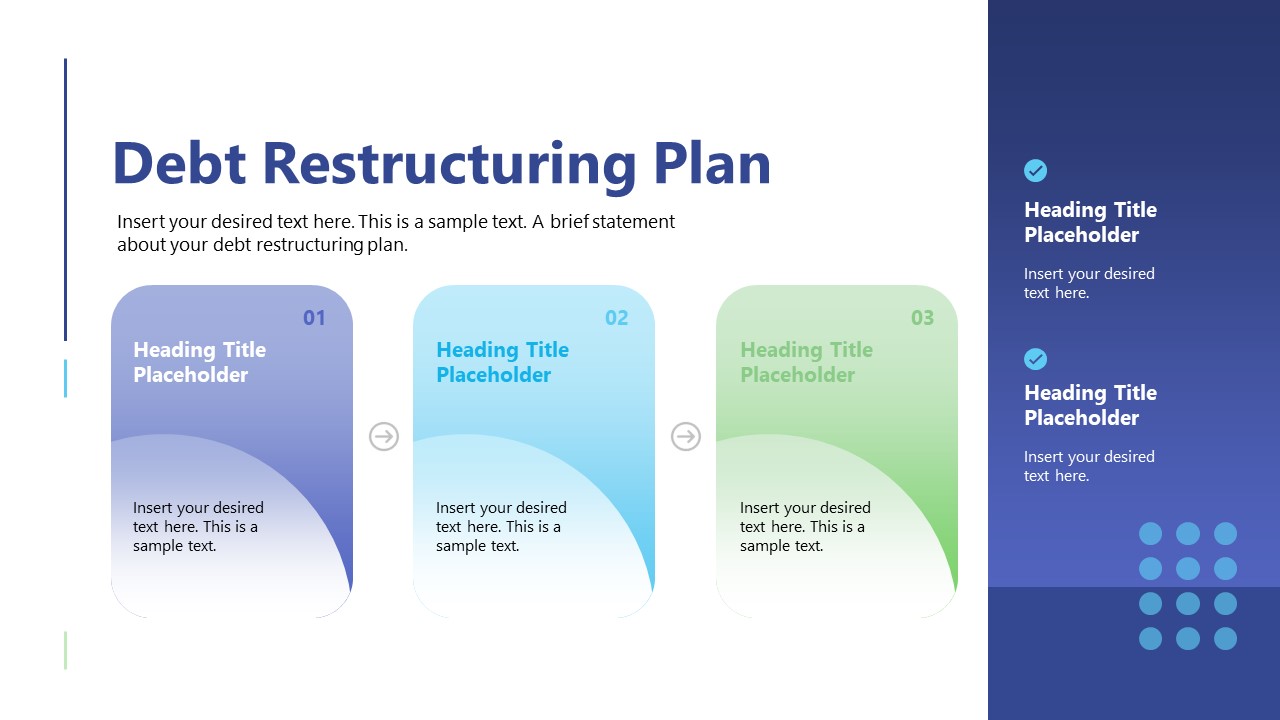 Debt Restructuring Plan

Insert your desired text here. This is a sample text. A brief statement about your debt restructuring plan.

01

Heading Title Placeholder

Insert your desired text here. This is a sample text.

02

Heading Title Placeholder

Insert your desired text here. This is a sample text.

03

Heading Title Placeholder

Insert your desired text here. This is a sample text.

Heading Title Placeholder

Insert your desired text here.

Heading Title Placeholder

Insert your desired text here.